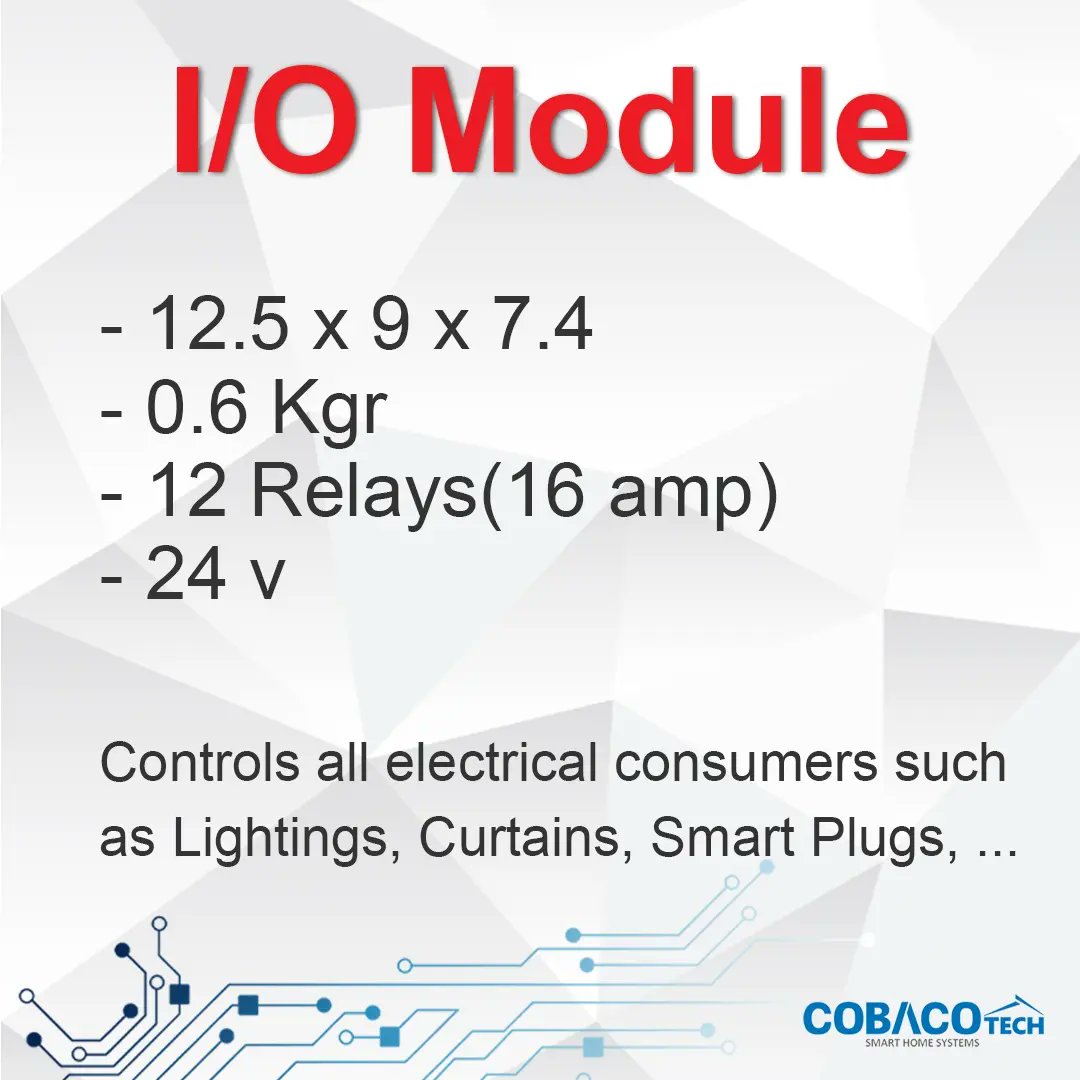 I/O Module

- 12.5 x 9 x 7.4
- 0.6 Kgr
- 12 Relays(16 amp)
- 24 v

Controls all electrical consumers such as Lightings, Curtains, Smart Plugs, ...

COBACO TECH
SMART HOME SYSTEMS